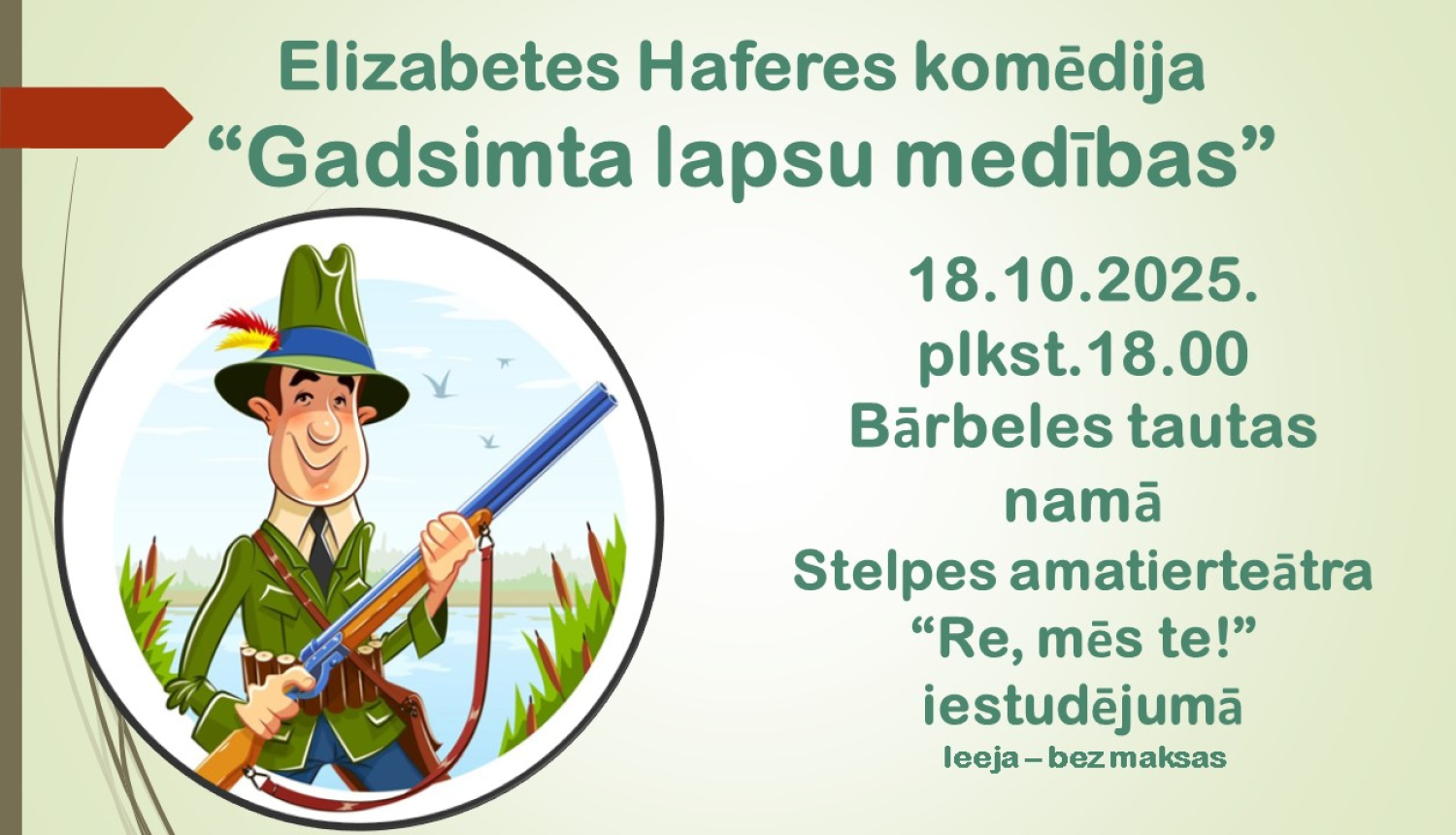 Elizabetes Haferes komēdija
“Gadsimta lapsu medības”

18.10.2025.
plkst.18.00
Bārbeles tautas namā
Stelpes amatierteātra “Re, mēs te!” iestudējumā
Ieeja – bez maksas